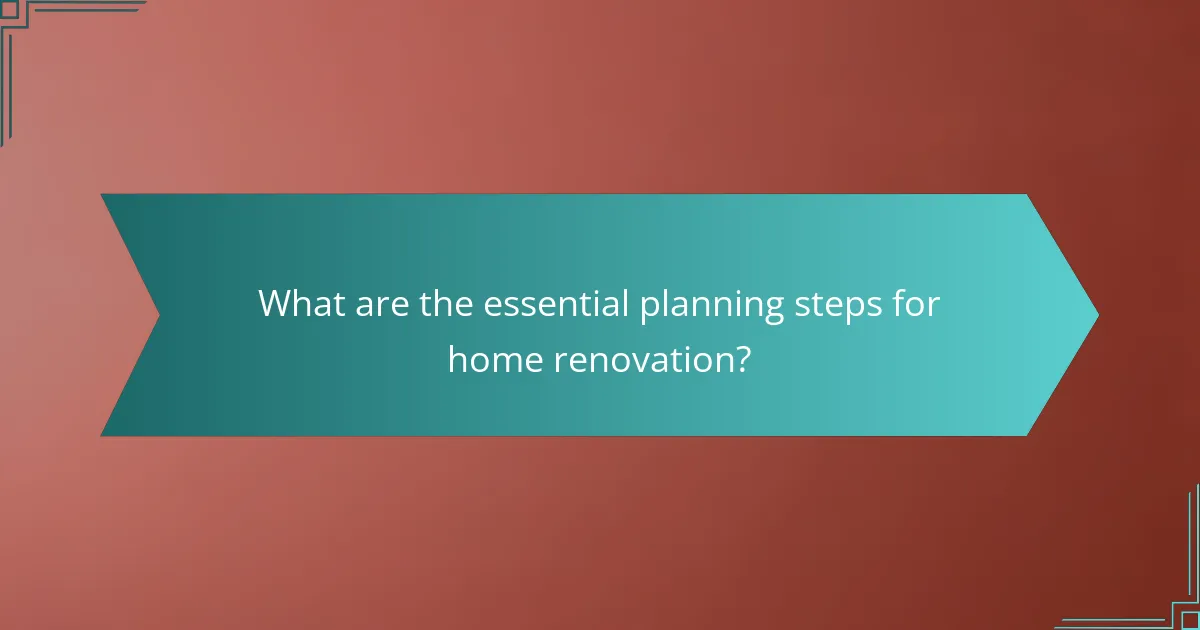 What are the essential planning steps for home renovation?